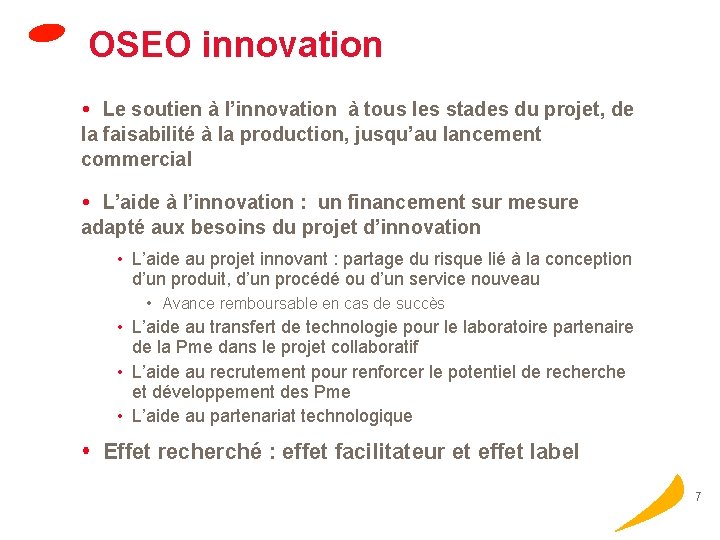 OSEO innovation

• Le soutien à l'innovation  à tous les stades du projet, de la faisabilité à la production, jusqu'au lancement commercial

• L'aide à l'innovation :  un financement sur mesure adapté aux besoins du projet d'innovation

• L'aide au projet innovant : partage du risque lié à la conception d'un produit, d'un procédé ou d'un service nouveau

• Avance remboursable en cas de succès

• L'aide au transfert de technologie pour le laboratoire partenaire de la Pme dans le projet collaboratif

• L'aide au recrutement pour renforcer le potentiel de recherche et développement des Pme

• L'aide au partenariat technologique

• Effet recherché : effet facilitateur et effet label

7